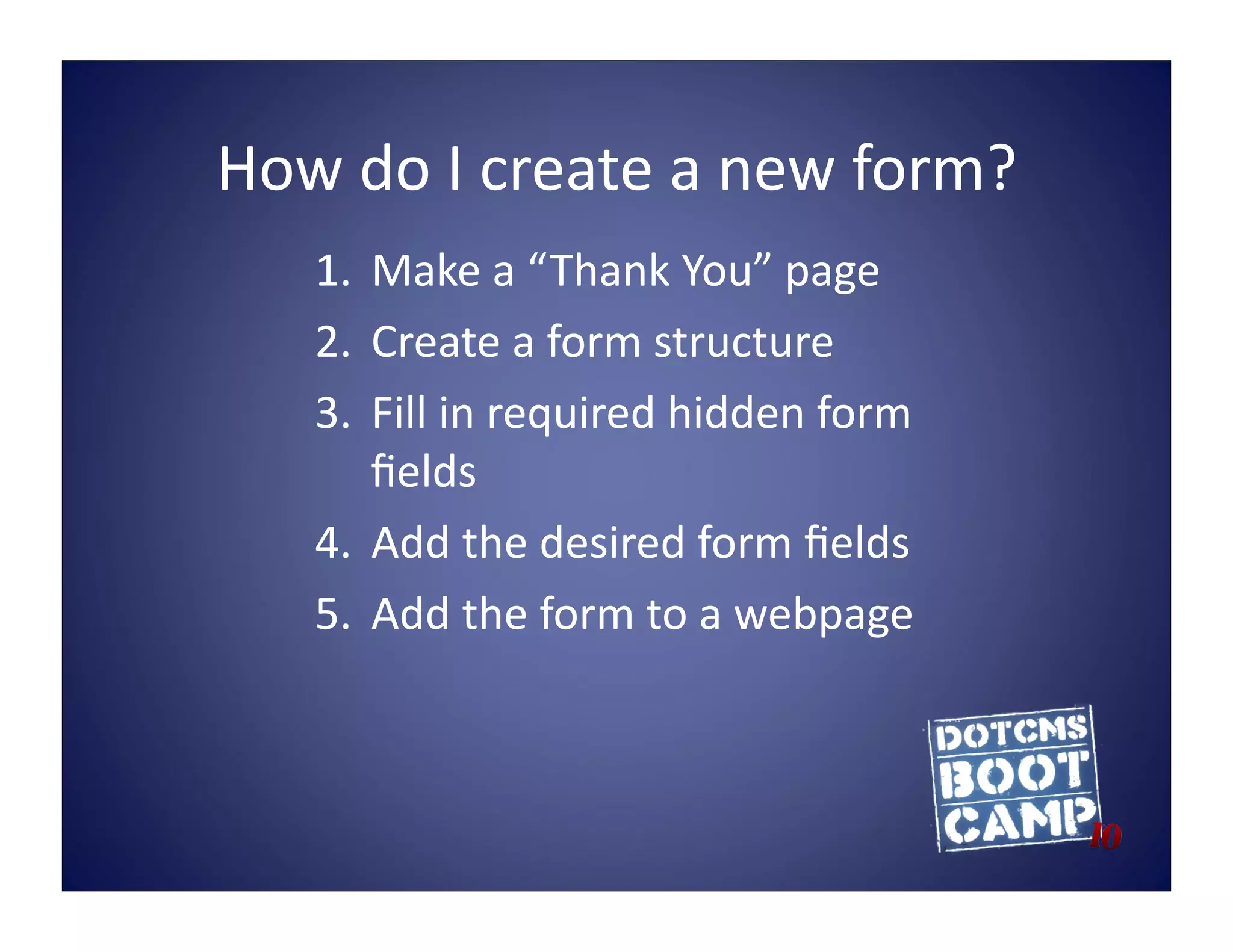 How do I create a new form?

1. Make a “Thank You” page
2. Create a form structure
3. Fill in required hidden form fields
4. Add the desired form fields
5. Add the form to a webpage

DOTCMS BOOT CAMP 10